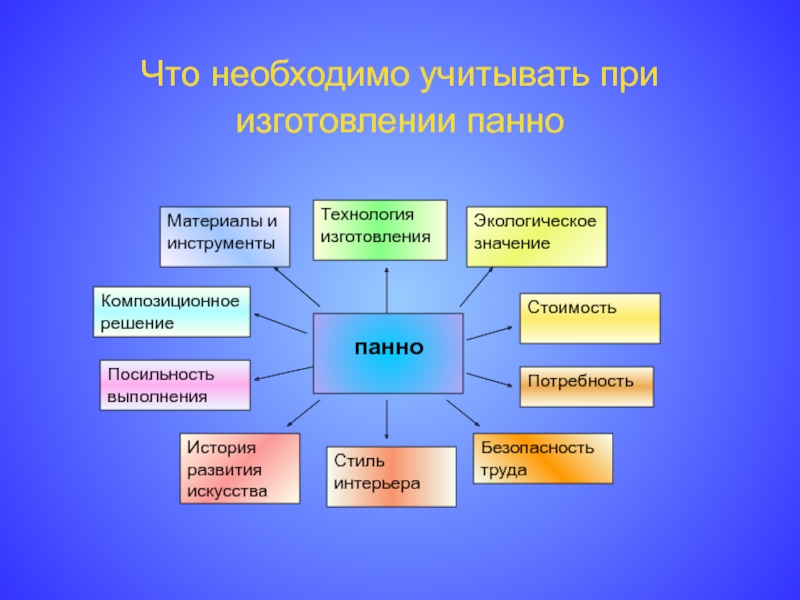 Что необходимо учитывать при изготовлении панно

Материалы и инструменты

Технология изготовления

Экологическое значение

Композиционное решение

Стоимость

панно

Посильность выполнения

Потребность

История развития искусства

Стиль интерьера

Безопасность труда